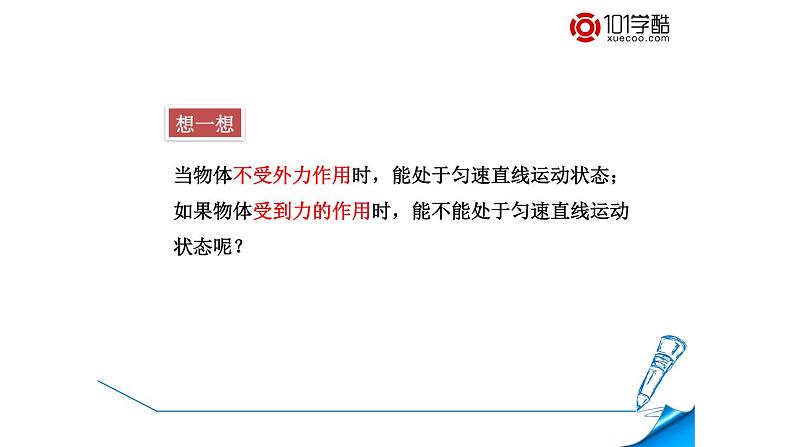 101学酷
xuecoo.com

想一想

当物体不受外力作用时，能处于匀速直线运动状态；如果物体受到力的作用时，能不能处于匀速直线运动状态呢？